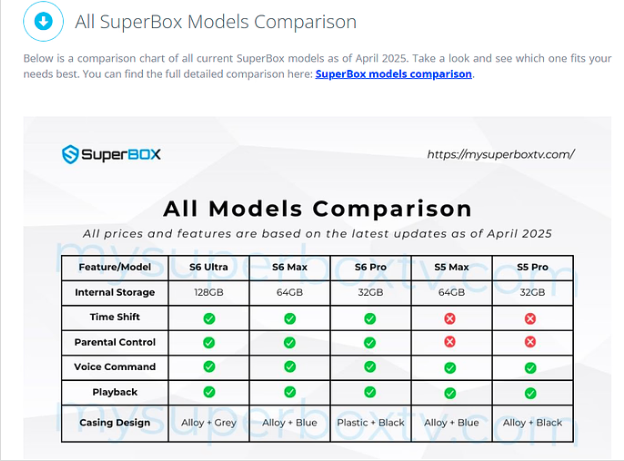 All SuperBox Models Comparison

Below is a comparison chart of all current SuperBox models as of April 2025. Take a look and see which one fits your needs best. You can find the full detailed comparison here: SuperBox models comparison.

SuperBOX

https://mysuperboxtv.com/

All Models Comparison

All prices and features are based on the latest updates as of April 2025

mysuperboxtv.com

| Feature/Model | S6 Ultra | S6 Max | S6 Pro | S5 Max | S5 Pro |
|---|---|---|---|---|---|
| Internal Storage | 128GB | 64GB | 32GB | 64GB | 32GB |
| Time Shift | ✓ | ✓ | ✓ | ✗ | ✗ |
| Parental Control | ✓ | ✓ | ✓ | ✗ | ✗ |
| Voice Command | ✓ | ✓ | ✓ | ✓ | ✓ |
| Playback | ✓ | ✓ | ✓ | ✓ | ✓ |
| Casing Design | Alloy + Grey | Alloy + Blue | Plastic + Black | Alloy + Blue | Alloy + Black |

mysuperboxtv.com